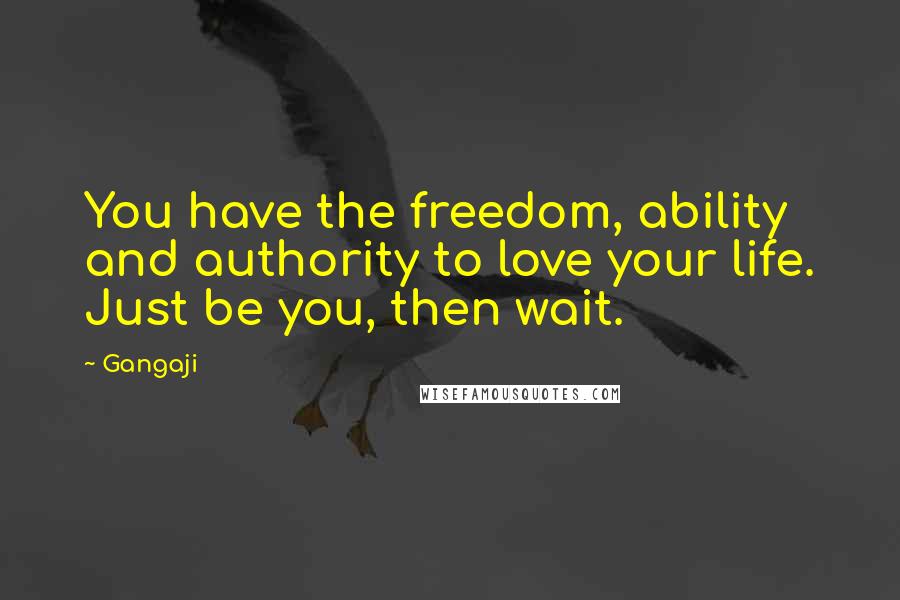 You have the freedom, ability and authority to love your life. Just be you, then wait.

~ Gangaji

WISEFAMOUSQUOTES.COM